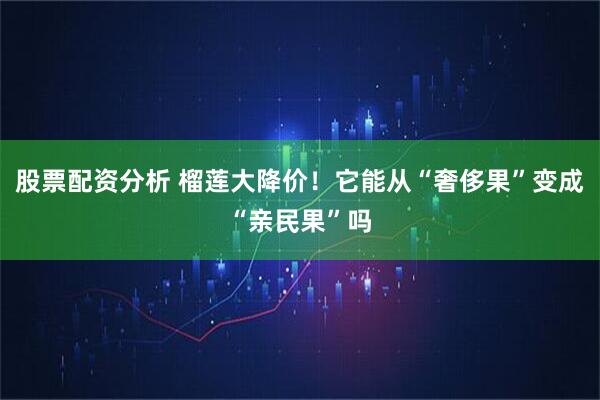 股票配资分析 榴莲大降价！它能从“奢侈果”变成“亲民果”吗